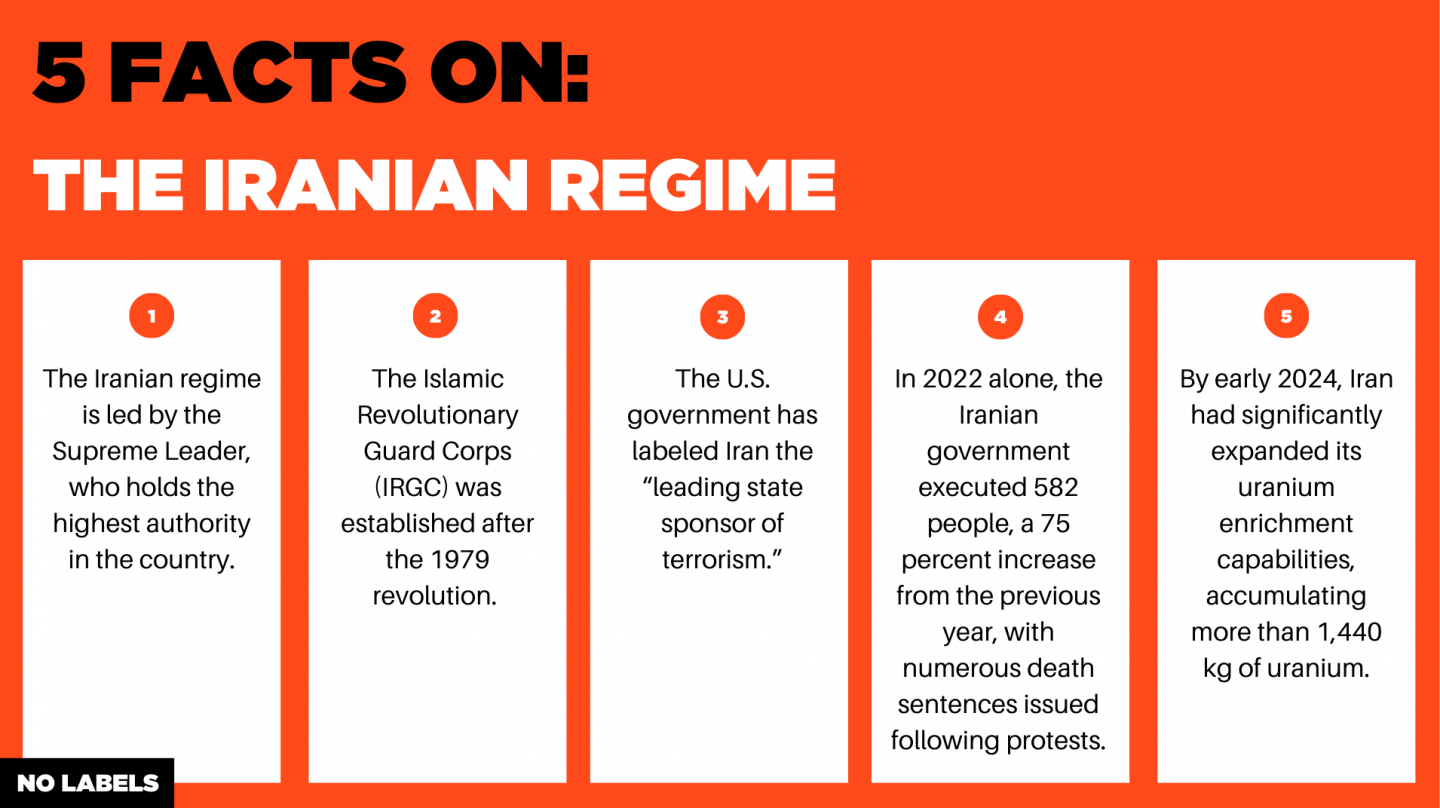 5 FACTS ON:

THE IRANIAN REGIME

1

The Iranian regime is led by the Supreme Leader, who holds the highest authority in the country.

2

The Islamic Revolutionary Guard Corps (IRGC) was established after the 1979 revolution.

3

The U.S. government has labeled Iran the “leading state sponsor of terrorism.”

4

In 2022 alone, the Iranian government executed 582 people, a 75 percent increase from the previous year, with numerous death sentences issued following protests.

5

By early 2024, Iran had significantly expanded its uranium enrichment capabilities, accumulating more than 1,440 kg of uranium.

NO LABELS